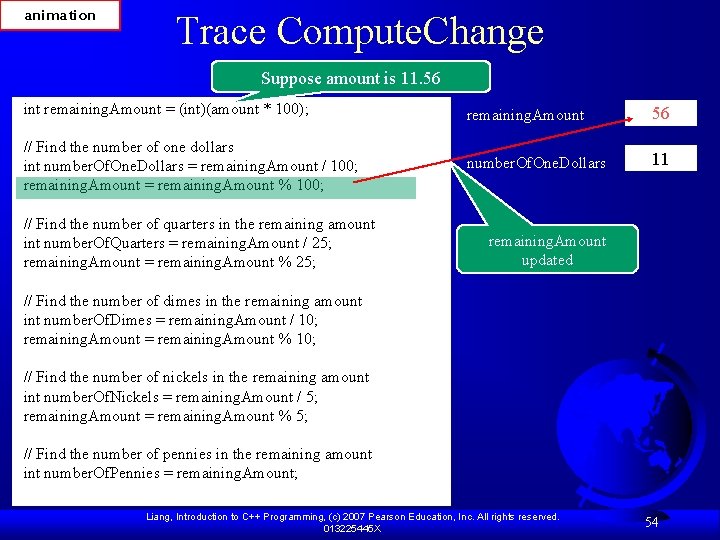 animation

Trace ComputeChange

Suppose amount is 11.56

int remainingAmount = (int)(amount * 100);

// Find the number of one dollars
int numberOfOneDollars = remainingAmount / 100;
remainingAmount = remainingAmount % 100;

// Find the number of quarters in the remaining amount
int numberOfQuarters = remainingAmount / 25;
remainingAmount = remainingAmount % 25;

// Find the number of dimes in the remaining amount
int numberOfDimes = remainingAmount / 10;
remainingAmount = remainingAmount % 10;

// Find the number of nickels in the remaining amount
int numberOfNickels = remainingAmount / 5;
remainingAmount = remainingAmount % 5;

// Find the number of pennies in the remaining amount
int numberOfPennies = remainingAmount;

remainingAmount

56

numberOfOneDollars

11

remainingAmount updated

Liang, Introduction to C++ Programming, (c) 2007 Pearson Education, Inc. All rights reserved. 013225445X

54